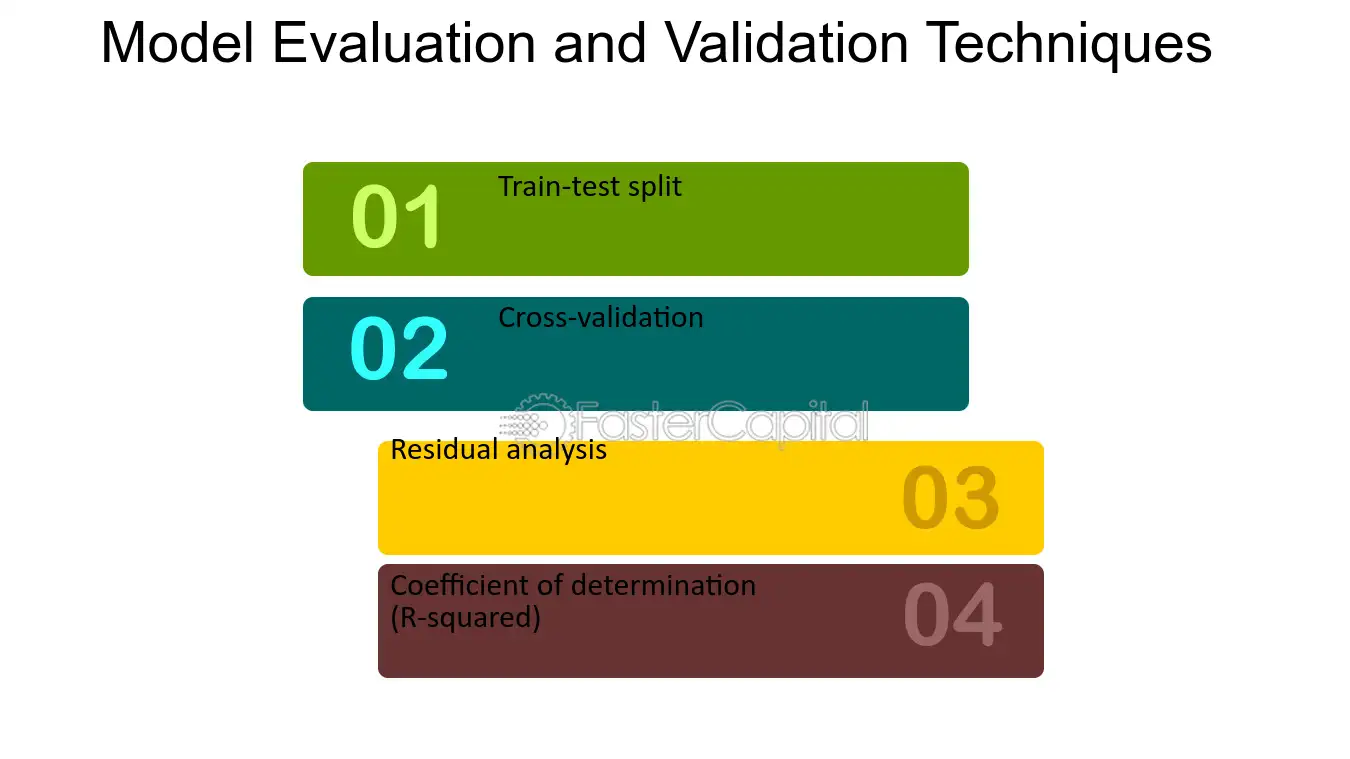 Model Evaluation and Validation Techniques

01
Train-test split

02
Cross-validation

Residual analysis
03

Coefficient of determination (R-squared)
04

FasterCapital